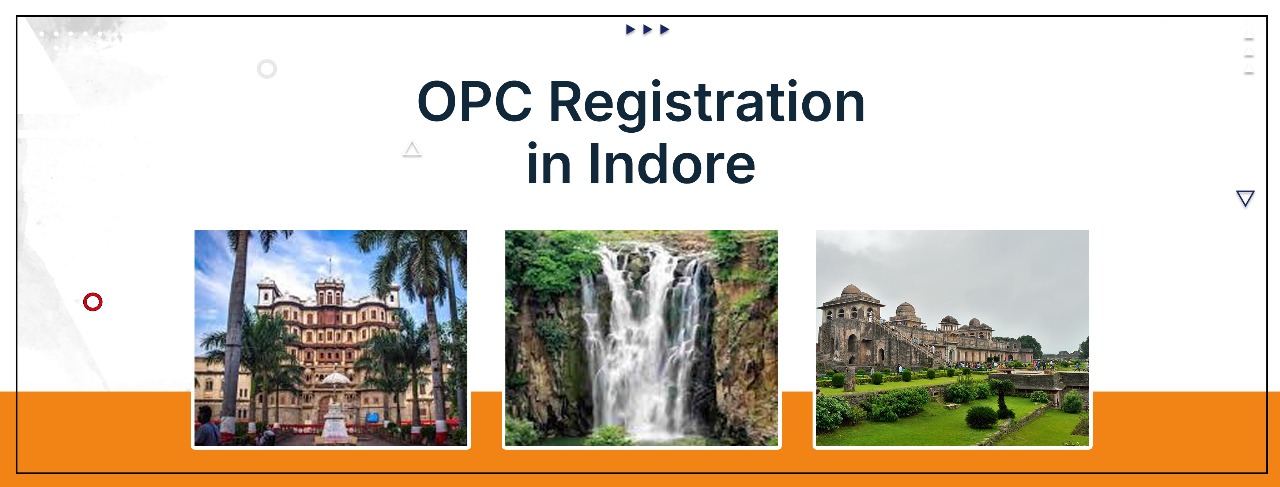 OPC Registration in Indore